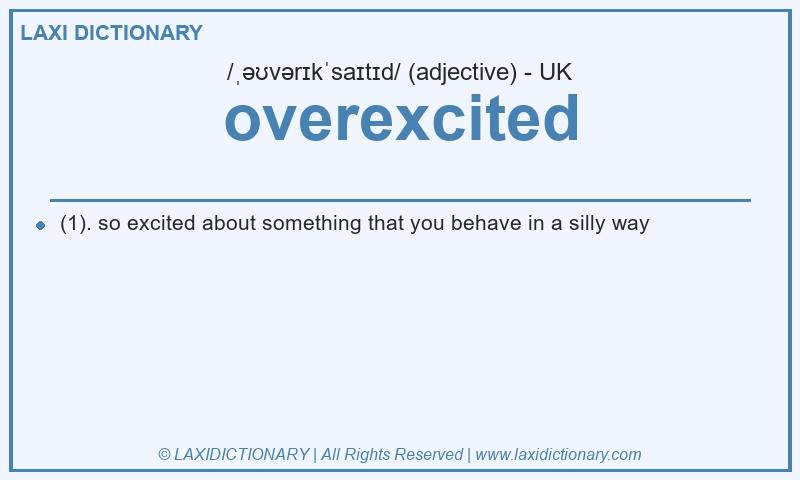 LAXI DICTIONARY

/ˌəʊvərɪkˈsaɪtɪd/ (adjective) - UK

overexcited

(1). so excited about something that you behave in a silly way

© LAXIDICTIONARY | All Rights Reserved | www.laxidictionary.com